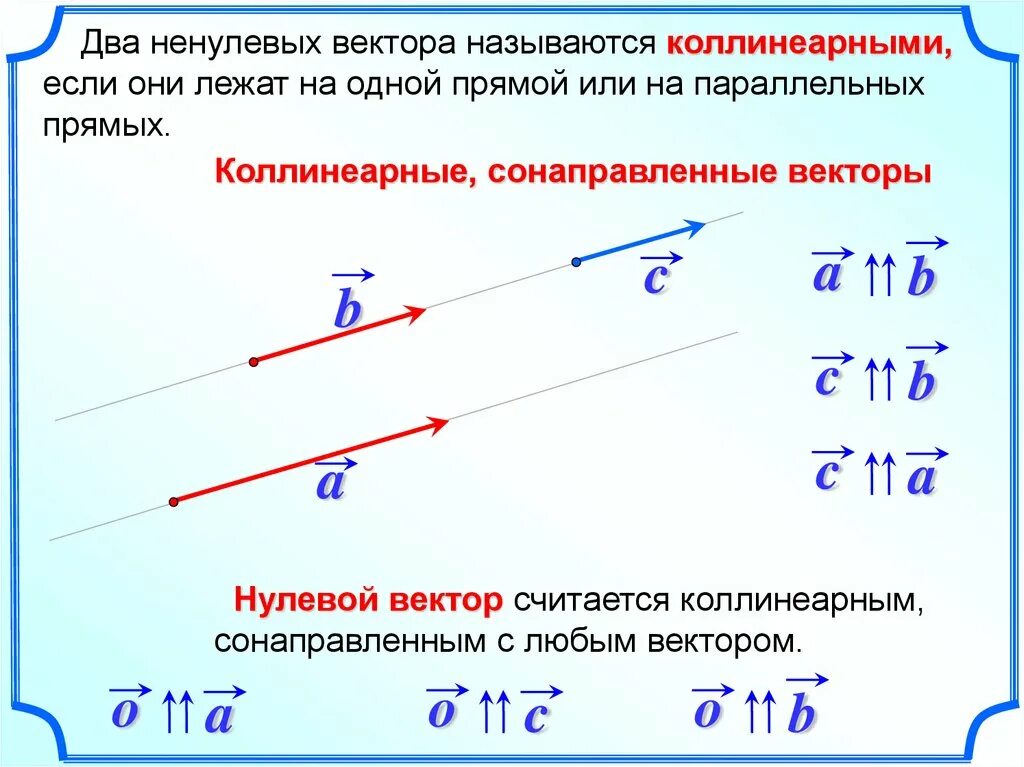 Два ненулевых вектора называются коллинеарными, если они лежат на одной прямой или на параллельных прямых.

Коллинеарные, сонаправленные векторы

$\vec{b}$

$\vec{c}$

$\vec{a}$

$\vec{a} \uparrow\uparrow \vec{b}$

$\vec{c} \uparrow\uparrow \vec{b}$

$\vec{c} \uparrow\uparrow \vec{a}$

Нулевой вектор считается коллинеарным, сонаправленным с любым вектором.

$\vec{o} \uparrow\uparrow \vec{a}$ $\vec{o} \uparrow\uparrow \vec{c}$ $\vec{o} \uparrow\uparrow \vec{b}$